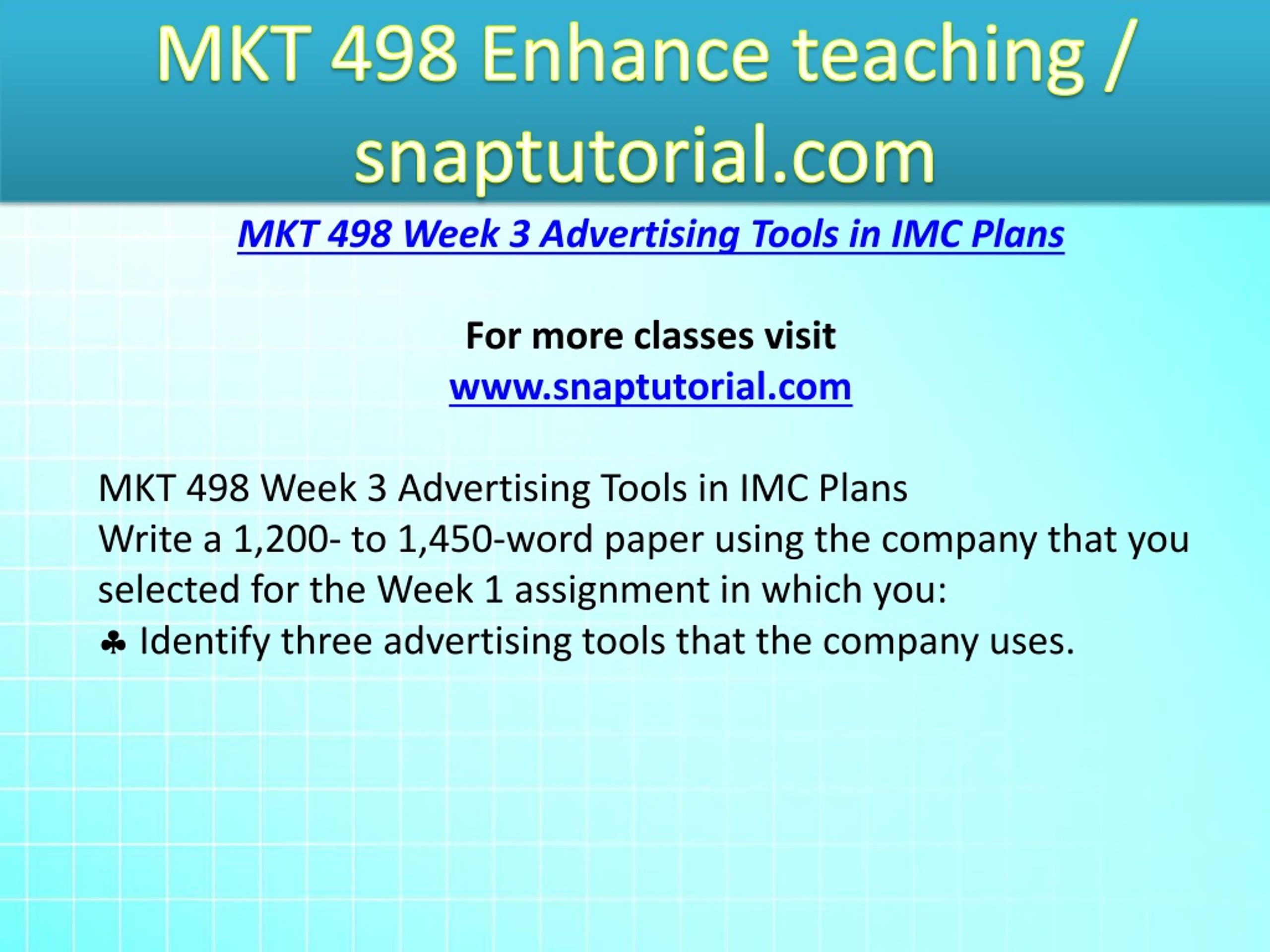 MKT 498 Enhance teaching / snaptutorial.com

MKT 498 Week 3 Advertising Tools in IMC Plans

For more classes visit
www.snaptutorial.com

MKT 498 Week 3 Advertising Tools in IMC Plans
Write a 1,200- to 1,450-word paper using the company that you selected for the Week 1 assignment in which you:
♣ Identify three advertising tools that the company uses.